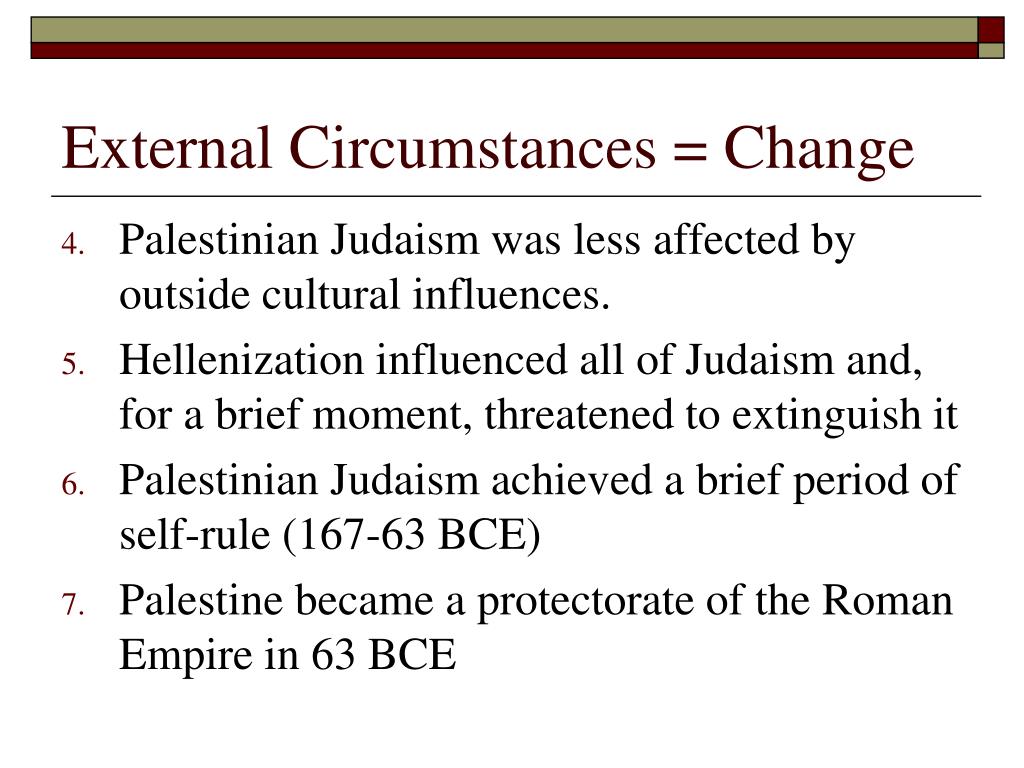 External Circumstances = Change

4. Palestinian Judaism was less affected by outside cultural influences.
5. Hellenization influenced all of Judaism and, for a brief moment, threatened to extinguish it
6. Palestinian Judaism achieved a brief period of self-rule (167-63 BCE)
7. Palestine became a protectorate of the Roman Empire in 63 BCE